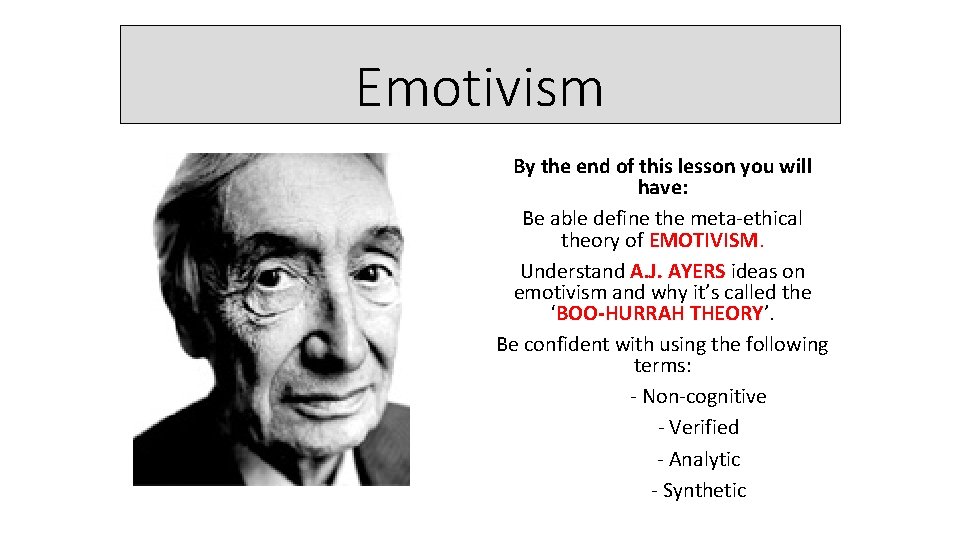 Emotivism

By the end of this lesson you will have:

Be able define the meta-ethical theory of EMOTIVISM.

Understand A.J. AYERS ideas on emotivism and why it's called the 'BOO-HURRAH THEORY'.

Be confident with using the following terms:

- Non-cognitive

- Verified

- Analytic

- Synthetic